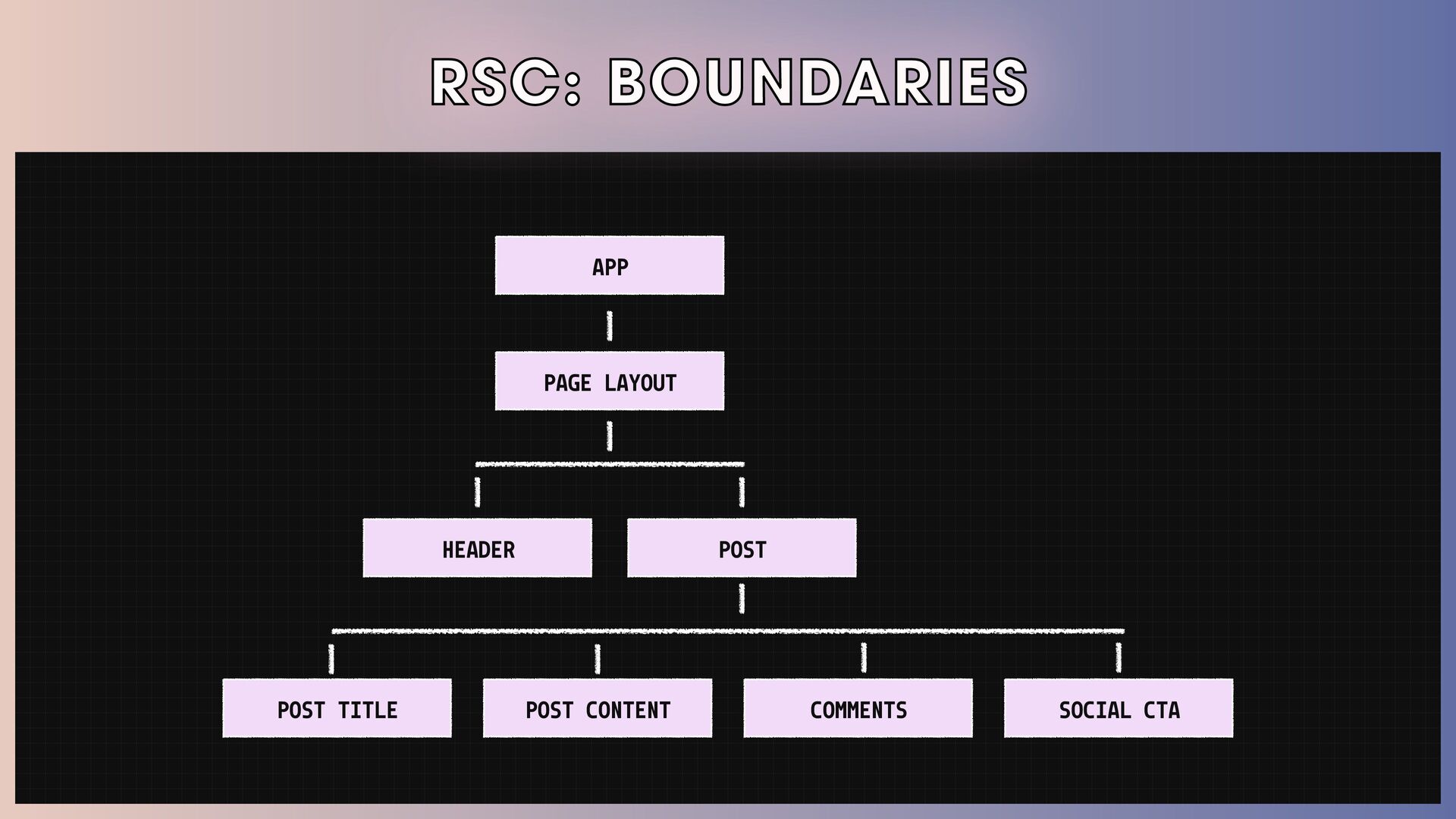 RSC: BOUNDARIES

APP

PAGE LAYOUT

HEADER

POST

POST TITLE

POST CONTENT

COMMENTS

SOCIAL CTA